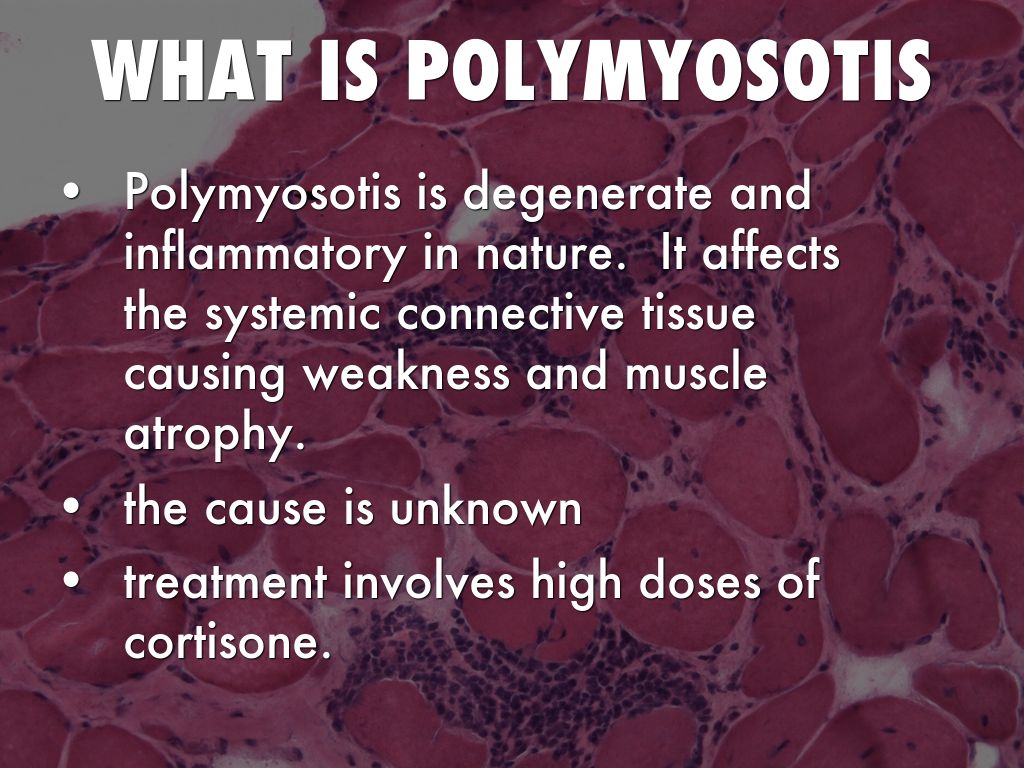 WHAT IS POLYMYOSOTIS

• Polymyosotis is degenerate and inflammatory in nature. It affects the systemic connective tissue causing weakness and muscle atrophy.

• the cause is unknown

• treatment involves high doses of cortisone.